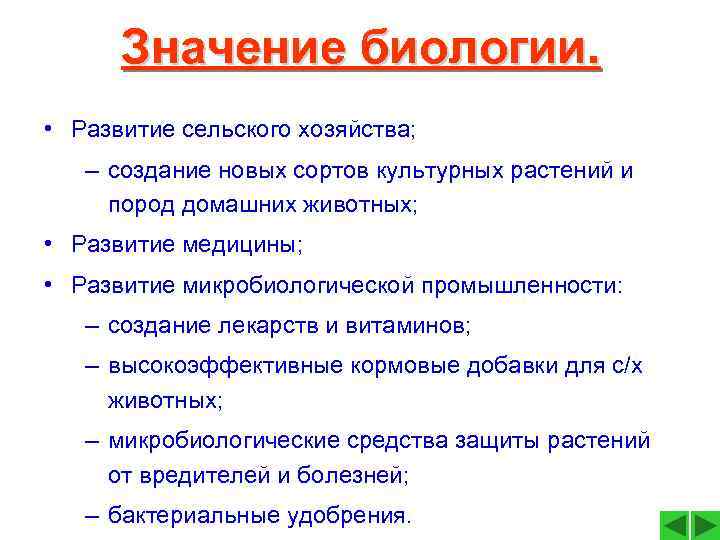 Значение биологии.

• Развитие сельского хозяйства;
– создание новых сортов культурных растений и пород домашних животных;
• Развитие медицины;
• Развитие микробиологической промышленности:
– создание лекарств и витаминов;
– высокоэффективные кормовые добавки для с/х животных;
– микробиологические средства защиты растений от вредителей и болезней;
– бактериальные удобрения.